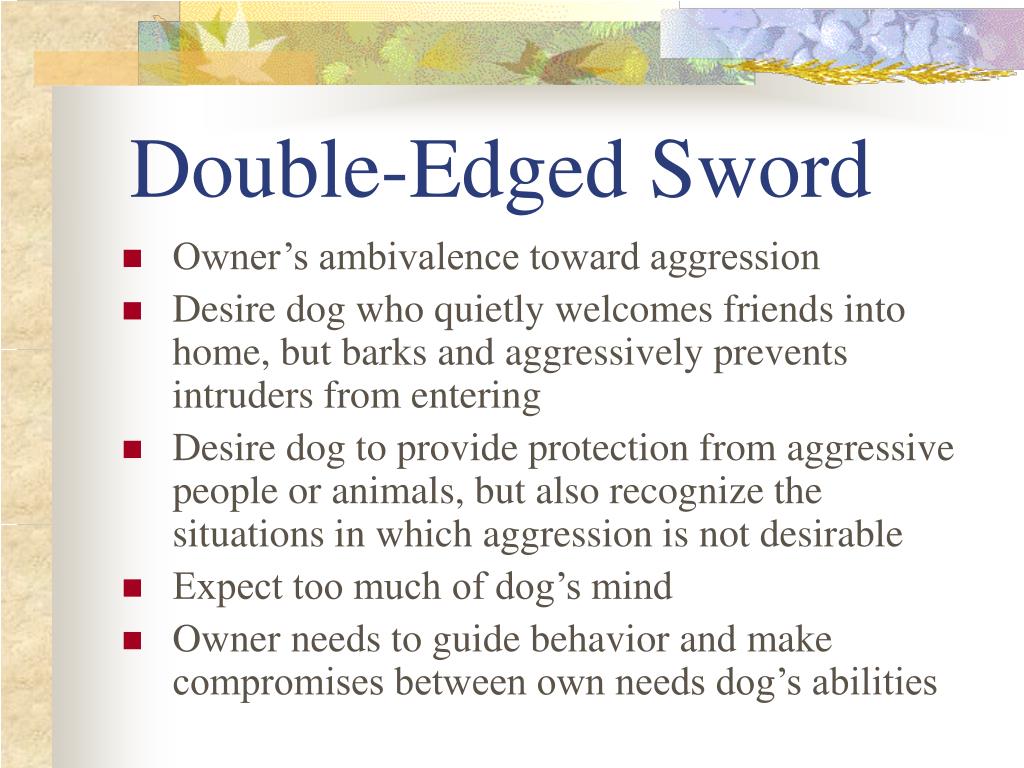 Double-Edged Sword

- Owner’s ambivalence toward aggression
- Desire dog who quietly welcomes friends into home, but barks and aggressively prevents intruders from entering
- Desire dog to provide protection from aggressive people or animals, but also recognize the situations in which aggression is not desirable
- Expect too much of dog’s mind
- Owner needs to guide behavior and make compromises between own needs dog’s abilities